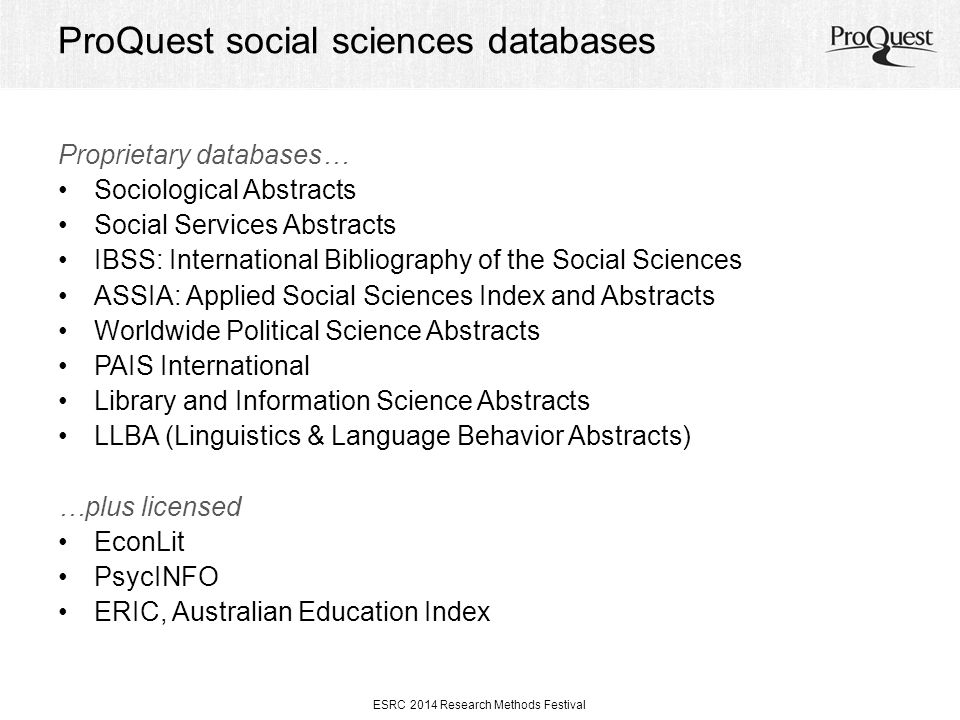 ProQuest social sciences databases

ProQuest

Proprietary databases…
• Sociological Abstracts
• Social Services Abstracts
• IBSS: International Bibliography of the Social Sciences
• ASSIA: Applied Social Sciences Index and Abstracts
• Worldwide Political Science Abstracts
• PAIS International
• Library and Information Science Abstracts
• LLBA (Linguistics & Language Behavior Abstracts)

…plus licensed
• EconLit
• PsycINFO
• ERIC, Australian Education Index

ESRC 2014 Research Methods Festival